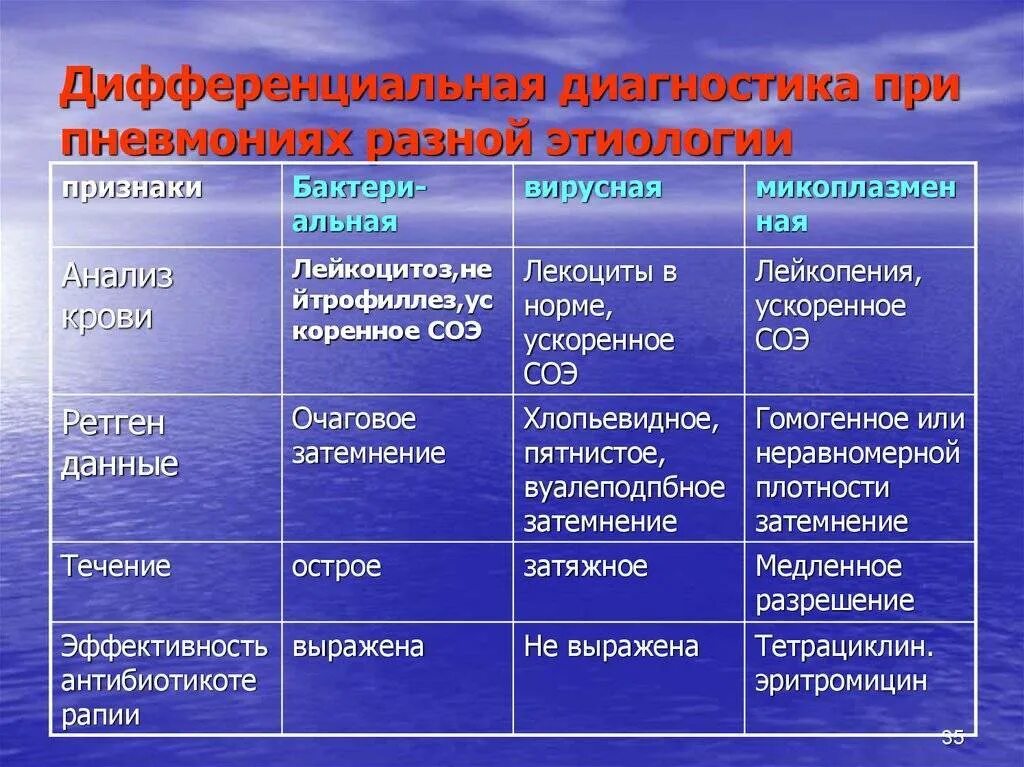 Дифференциальная диагностика при пневмониях разной этиологии

| признаки | Бактериальная | вирусная | микоплазменная |
|---|---|---|---|
| Анализ крови | Лейкоцитоз,нейтрофиллез,ускоренное СОЭ | Лекоциты в норме, ускоренное СОЭ | Лейкопения, ускоренное СОЭ |
| Ретген данные | Очаговое затемнение | Хлопьевидное, пятнистое, вуалеподпбное затемнение | Гомогенное или неравномерной плотности затемнение |
| Течение | острое | затяжное | Медленное разрешение |
| Эффективность антибиотикотерапии | выражена | Не выражена | Тетрациклин. эритромицин |

35